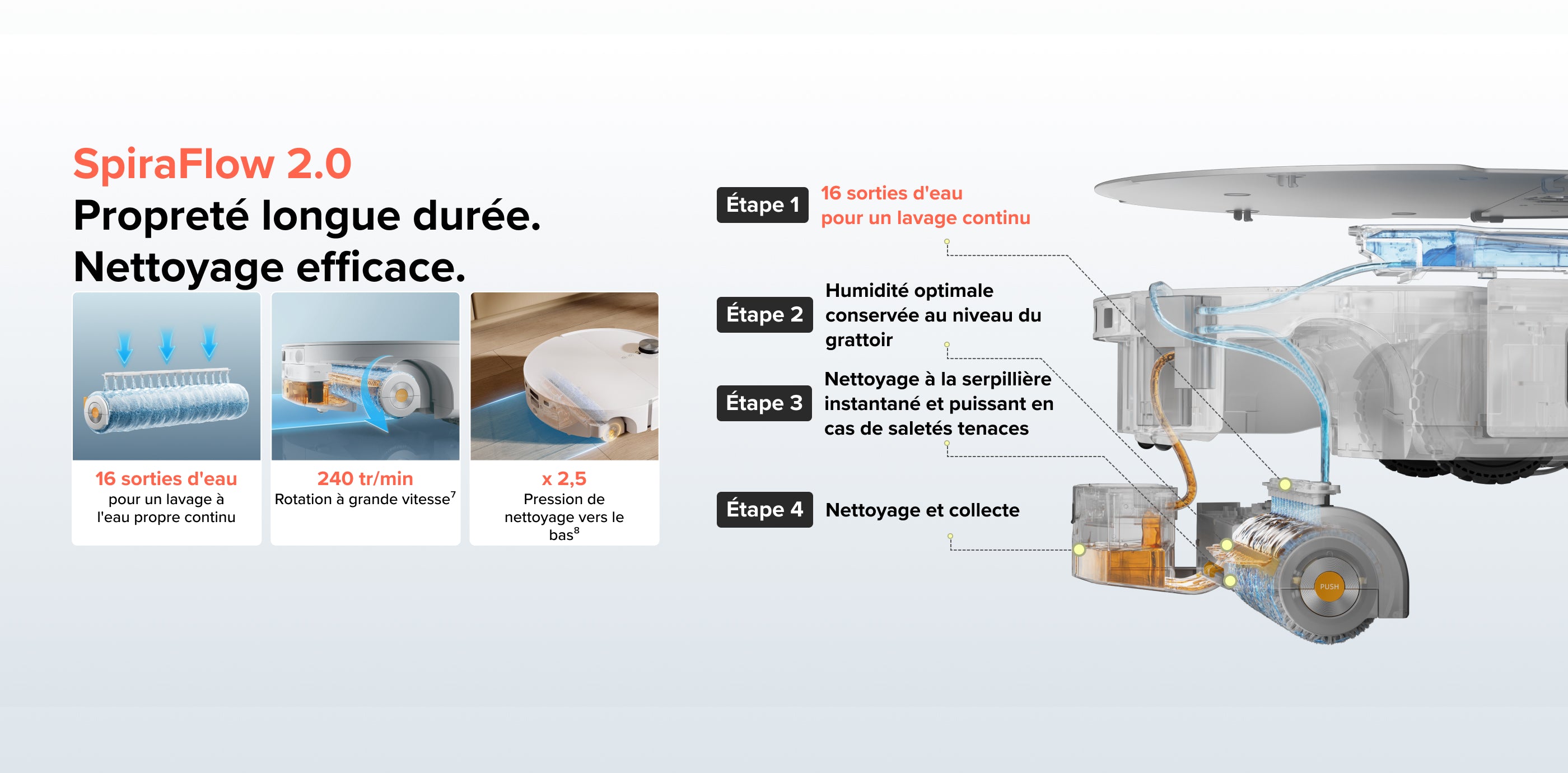 SpiraFlow 2.0
Propreté longue durée.
Nettoyage efficace.

16 sorties d'eau
pour un lavage à l'eau propre continu

240 tr/min
Rotation à grande vitesse$^7$

x 2,5
Pression de nettoyage vers le bas$^8$

Étape 1 16 sorties d'eau pour un lavage continu

Étape 2 Humidité optimale conservée au niveau du grattoir

Étape 3 Nettoyage à la serpillière instantané et puissant en cas de saletés tenaces

Étape 4 Nettoyage et collecte

PUSH